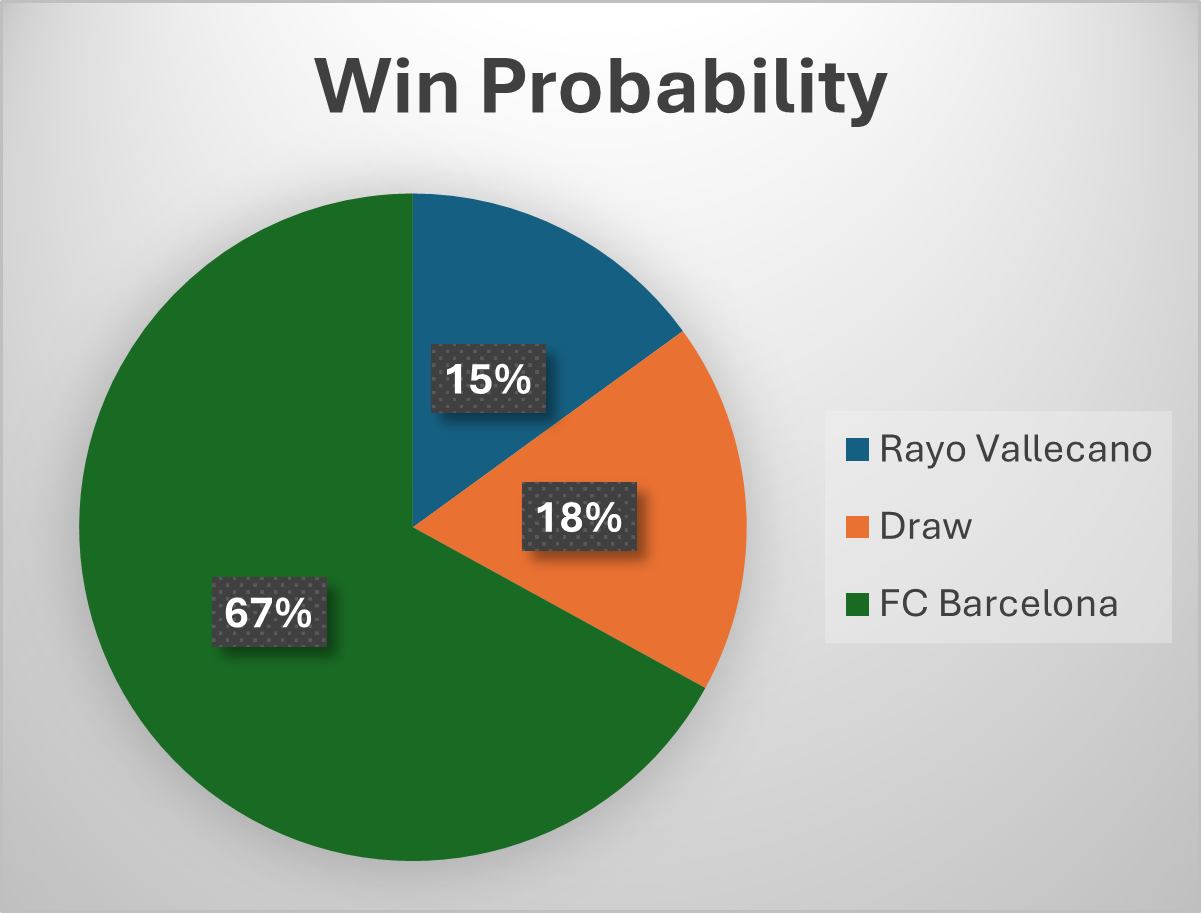 Win Probability

15%

18%

67%

Rayo Vallecano

Draw

FC Barcelona